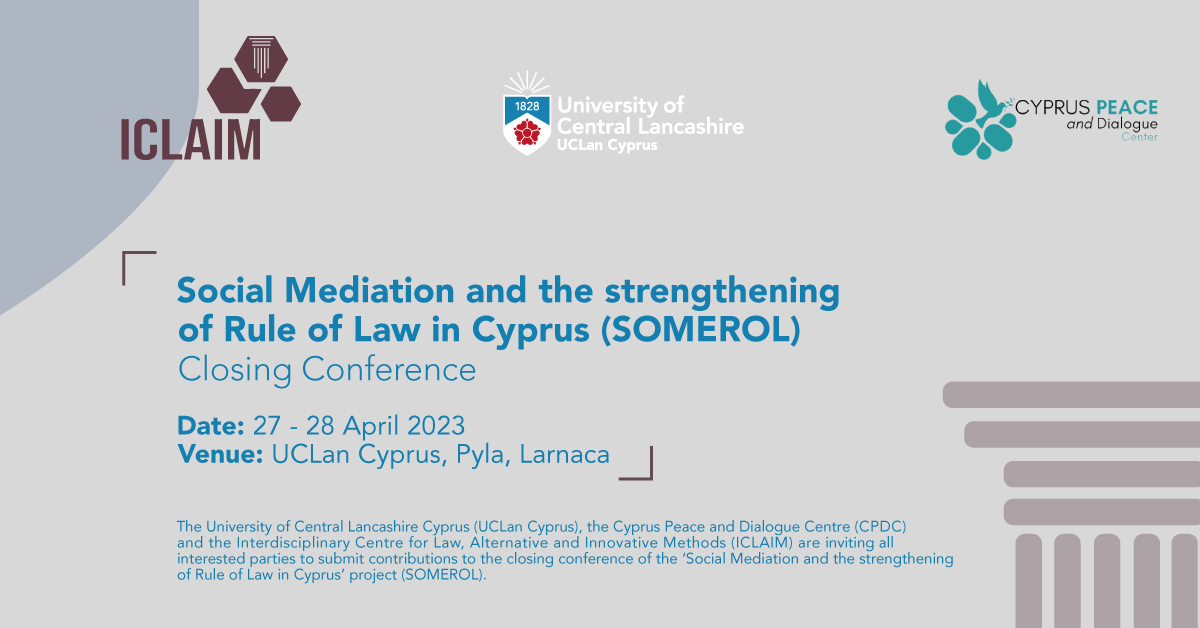 ICLAIM

1828 University of Central Lancashire UCLan Cyprus

CYPRUS PEACE and Dialogue Center

Social Mediation and the strengthening of Rule of Law in Cyprus (SOMEROL)
Closing Conference

Date: 27 - 28 April 2023
Venue: UCLan Cyprus, Pyla, Larnaca

The University of Central Lancashire Cyprus (UCLan Cyprus), the Cyprus Peace and Dialogue Centre (CPDC) and the Interdisciplinary Centre for Law, Alternative and Innovative Methods (ICLAIM) are inviting all interested parties to submit contributions to the closing conference of the 'Social Mediation and the strengthening of Rule of Law in Cyprus' project (SOMEROL).